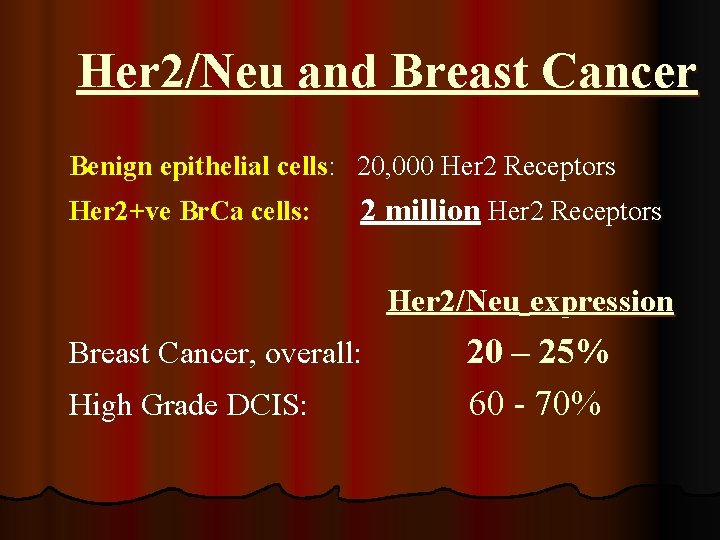 Her2/Neu and Breast Cancer

Benign epithelial cells: 20,000 Her2 Receptors
Her2+ve BrCa cells: 2 million Her2 Receptors

Her2/Neu expression

Breast Cancer, overall: 20 – 25%
High Grade DCIS: 60 - 70%